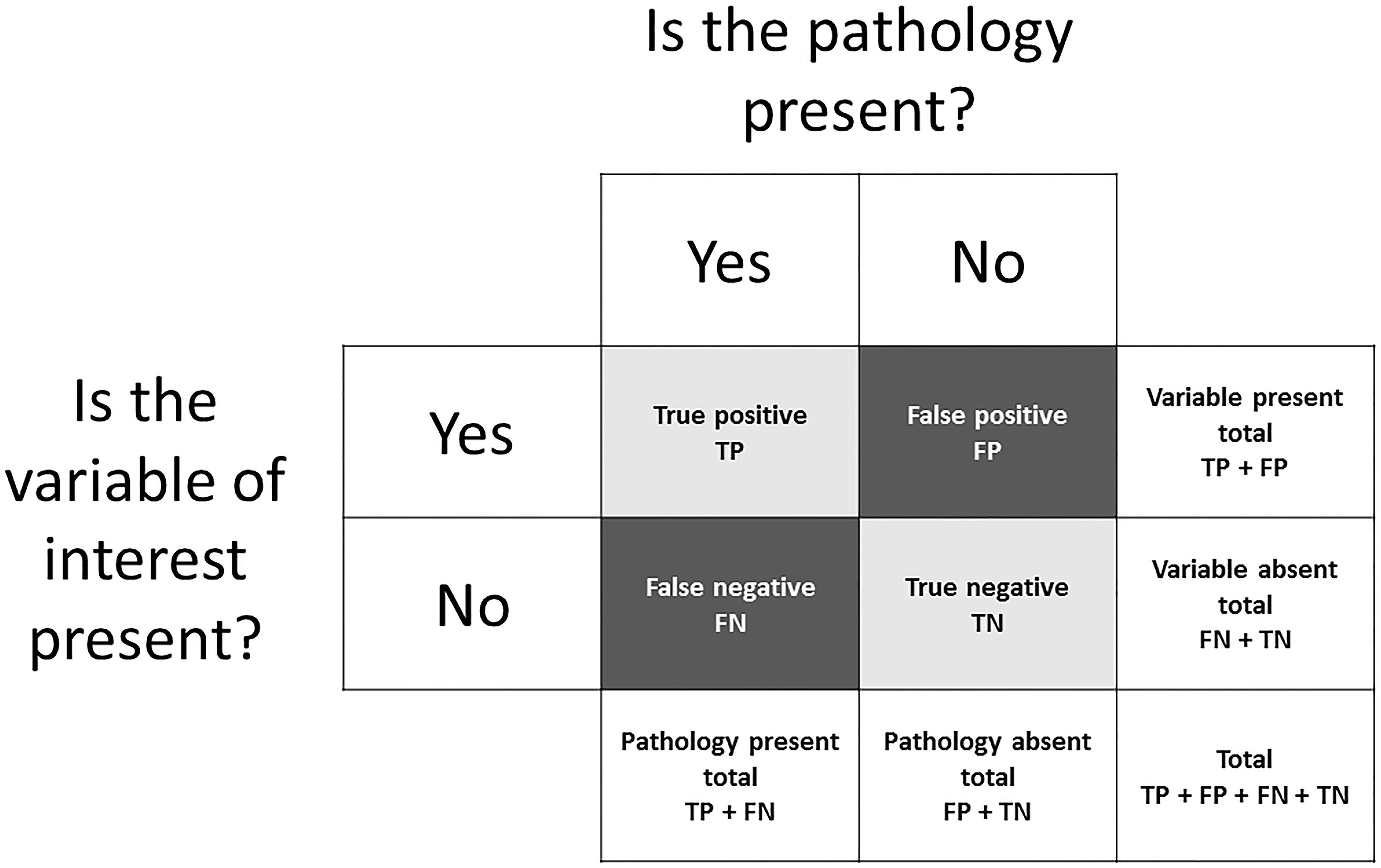 Is the pathology present?

Is the variable of interest present?

| | Yes | No | |
|---|---|---|---|
| Yes | True positive TP | False positive FP | Variable present total TP + FP |
| No | False negative FN | True negative TN | Variable absent total FN + TN |
| | Pathology present total TP + FN | Pathology absent total FP + TN | Total TP + FP + FN + TN |